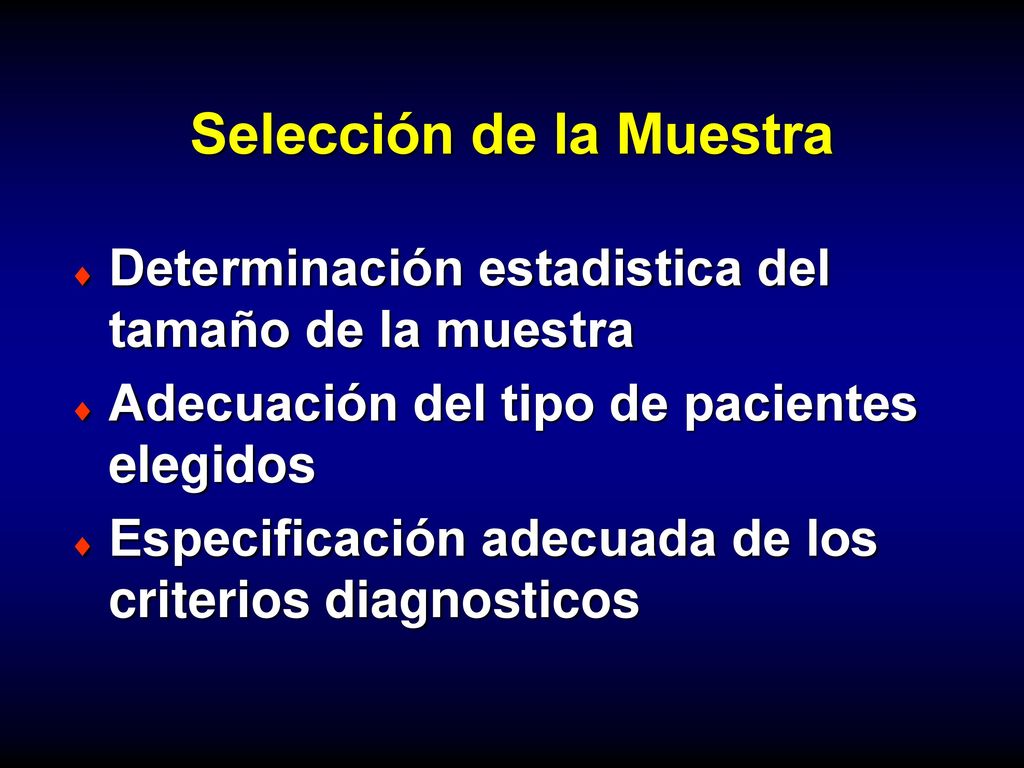 Selección de la Muestra

♦ Determinación estadistica del tamaño de la muestra
♦ Adecuación del tipo de pacientes elegidos
♦ Especificación adecuada de los criterios diagnosticos